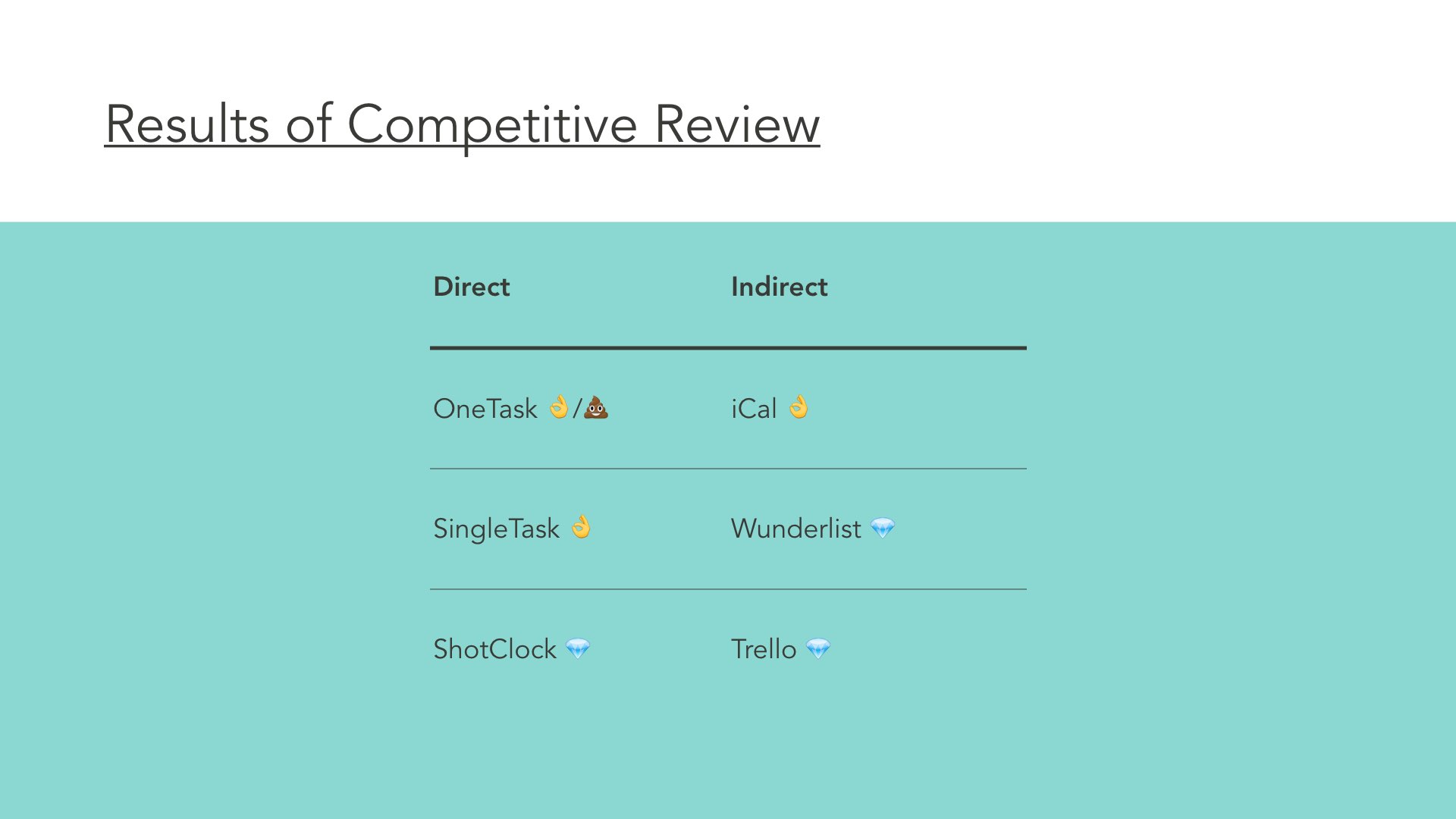 Results of Competitive Review

| Direct | Indirect |
|---|---|
| OneTask 👌/💩 | iCal 👌 |
| SingleTask 👌 | Wunderlist 💎 |
| ShotClock 💎 | Trello 💎 |